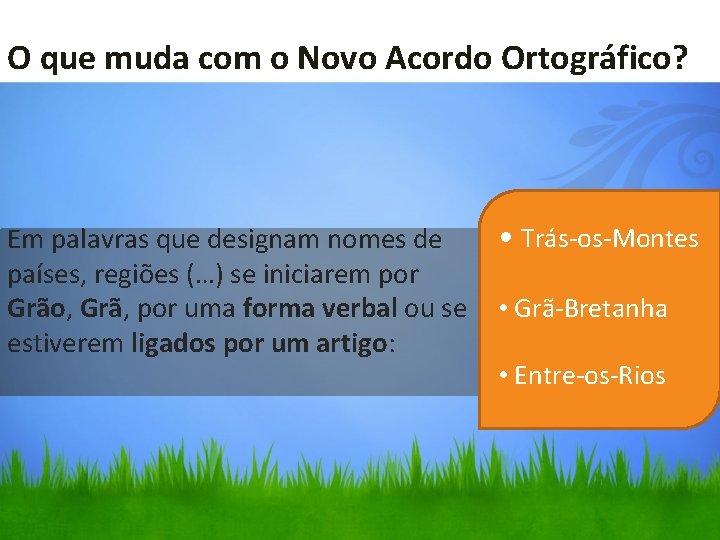 O que muda com o Novo Acordo Ortográfico?

Em palavras que designam nomes de países, regiões (...) se iniciarem por Grão, Grã, por uma forma verbal ou se estiverem ligados por um artigo:

• Trás-os-Montes

• Grã-Bretanha

• Entre-os-Rios